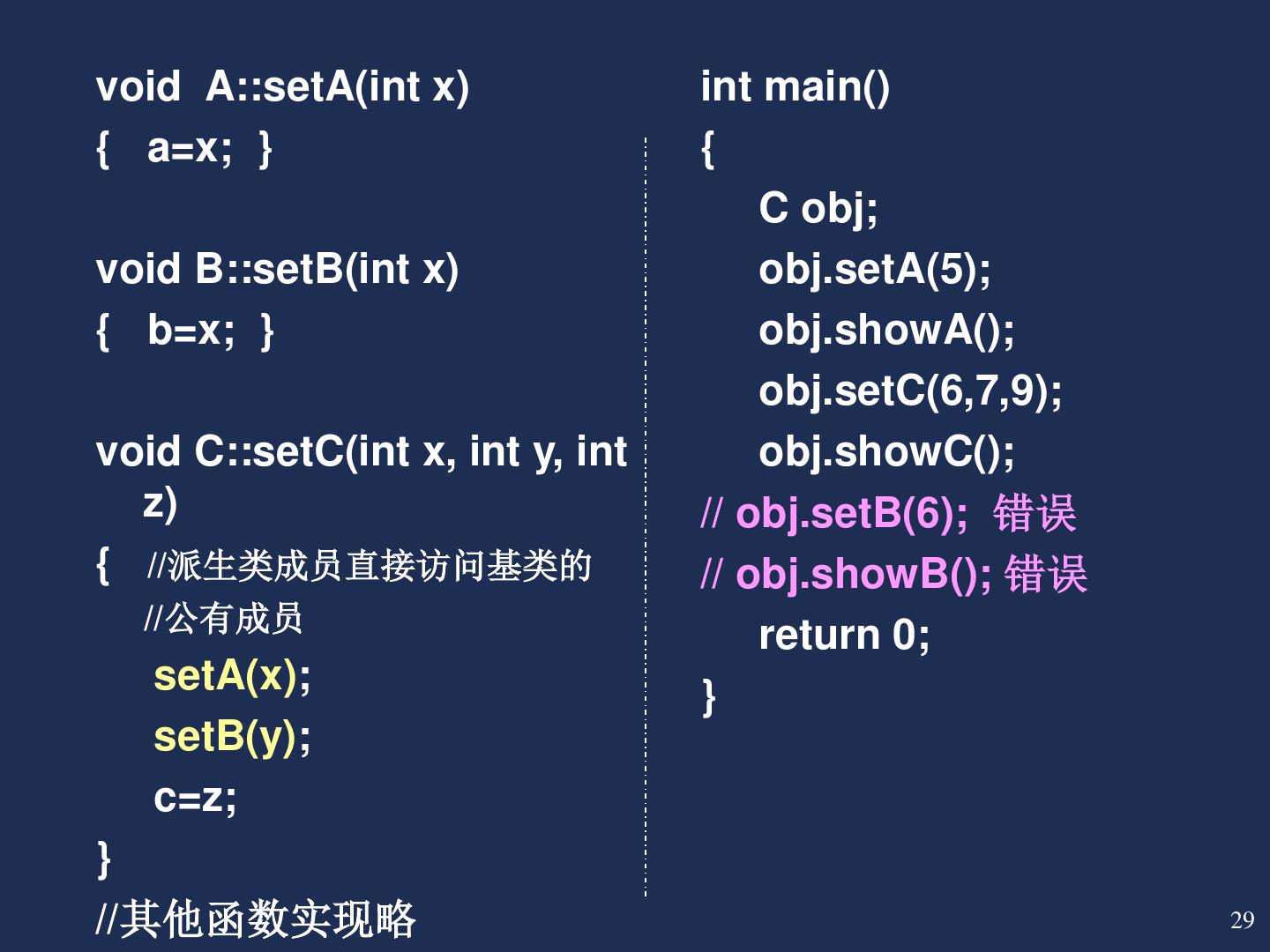 void A::setA(int x)
{ a=x; }

void B::setB(int x)
{ b=x; }

void C::setC(int x, int y, int z)
{ //派生类成员直接访问基类的
//公有成员
setA(x);
setB(y);
c=z;
}
//其他函数实现略

int main()
{
C obj;
obj.setA(5);
obj.showA();
obj.setC(6,7,9);
obj.showC();
// obj.setB(6); 错误
// obj.showB(); 错误
return 0;
}

29